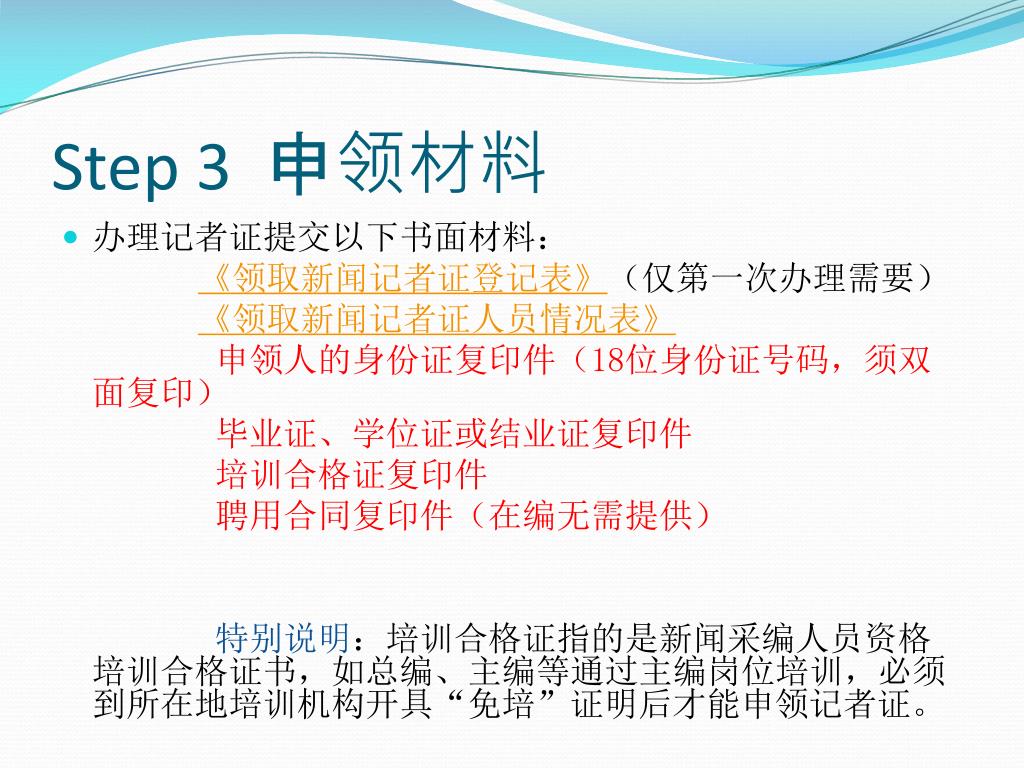 Step 3 申领材料

办理记者证提交以下书面材料：

《领取新闻记者证登记表》（仅第一次办理需要）

《领取新闻记者证人员情况表》

申领人的身份证复印件（18位身份证号码，须双面复印）

毕业证、学位证或结业证复印件

培训合格证复印件

聘用合同复印件（在编无需提供）

特别说明：培训合格证指的是新闻采编人员资格培训合格证书，如总编、主编等通过主编岗位培训，必须到所在地培训机构开具“免培”证明后才能申领记者证。